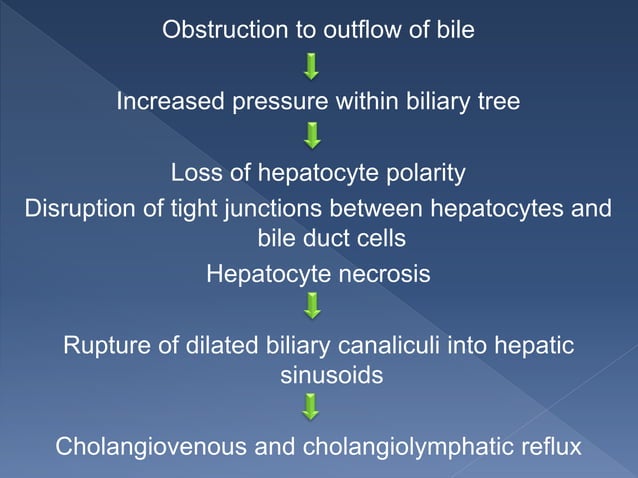 Obstruction to outflow of bile

Increased pressure within biliary tree

Loss of hepatocyte polarity

Disruption of tight junctions between hepatocytes and bile duct cells

Hepatocyte necrosis

Rupture of dilated biliary canaliculi into hepatic sinusoids

Cholangiovenous and cholangiolymphatic reflux